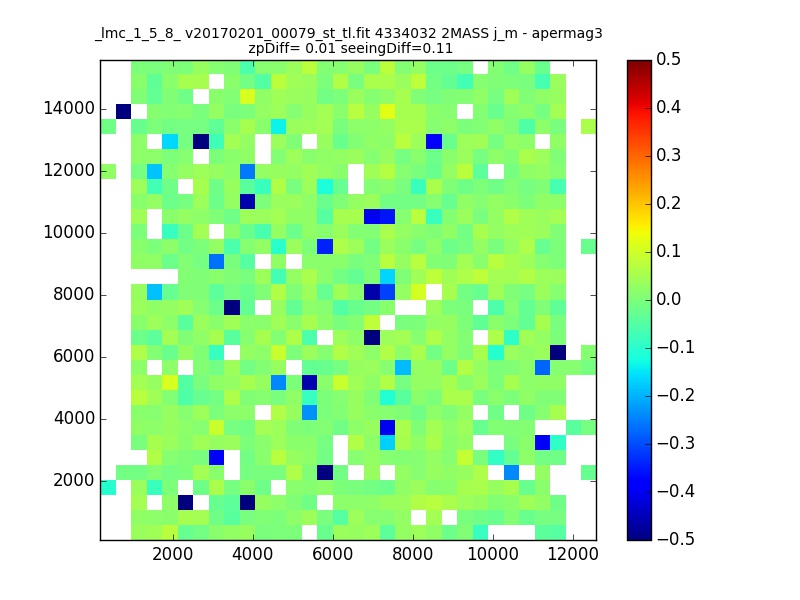 _lmc_1_5_8_ v20170201_00079_st_tl.fit 4334032 2MASS j_m - apermag3
zpDiff= 0.01 seeingDiff=0.11

14000
12000
10000
8000
6000
4000
2000

2000 4000 6000 8000 10000 12000

0.5
0.4
0.3
0.2
0.1
0.0
−0.1
−0.2
−0.3
−0.4
−0.5